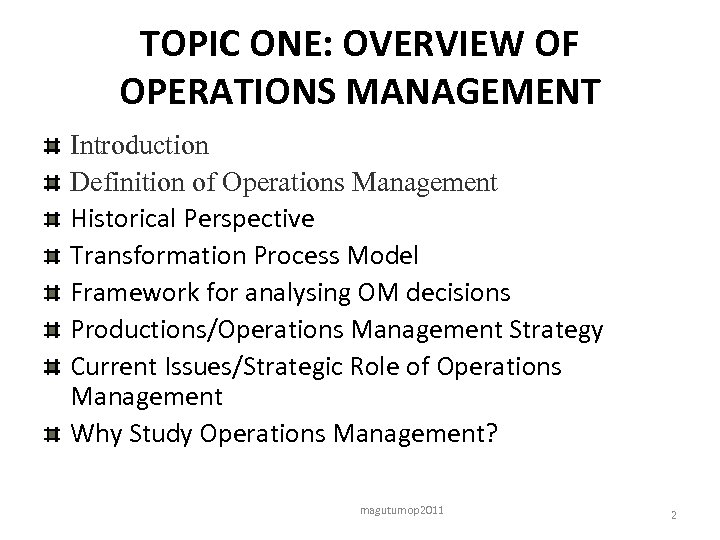 TOPIC ONE: OVERVIEW OF OPERATIONS MANAGEMENT

Introduction
Definition of Operations Management
Historical Perspective
Transformation Process Model
Framework for analysing OM decisions
Productions/Operations Management Strategy
Current Issues/Strategic Role of Operations Management
Why Study Operations Management?

magutumop2011

2